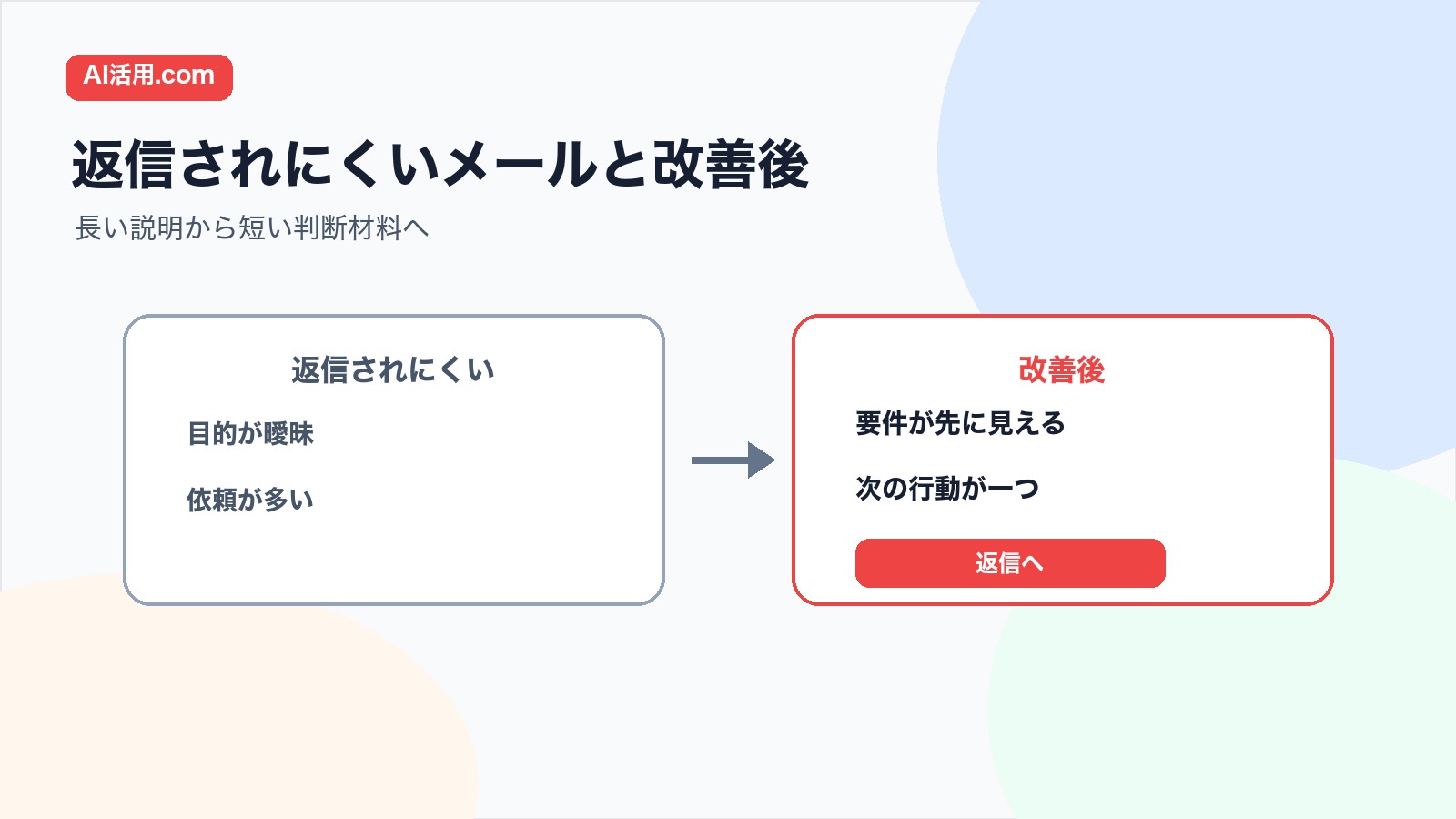 AI活用.com

返信されにくいメールと改善後

長い説明から短い判断材料へ

返信されにくい

目的が曖昧

依頼が多い

改善後

要件が先に見える

次の行動が一つ

返信へ